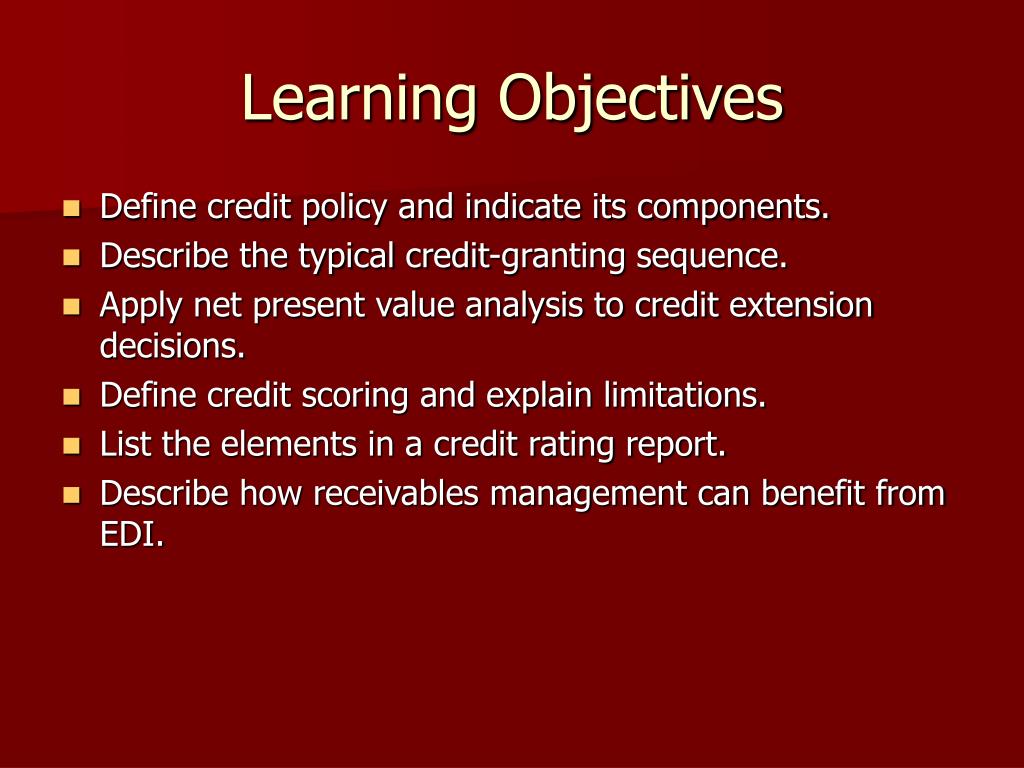 Learning Objectives

- Define credit policy and indicate its components.
- Describe the typical credit-granting sequence.
- Apply net present value analysis to credit extension decisions.
- Define credit scoring and explain limitations.
- List the elements in a credit rating report.
- Describe how receivables management can benefit from EDI.